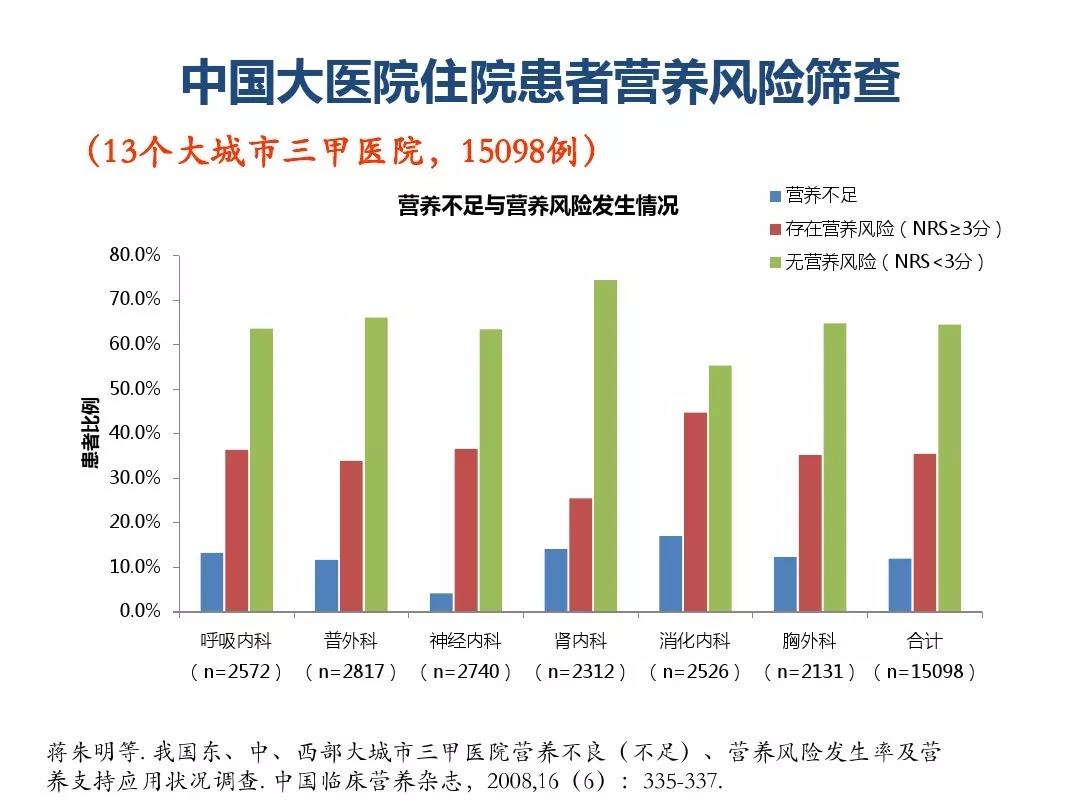 中国大医院住院患者营养风险筛查

（13个大城市三甲医院，15098例）

营养不足与营养风险发生情况

营养不足
存在营养风险（NRS≥3分）
无营养风险（NRS<3分）

患者比例

80.0%
70.0%
60.0%
50.0%
40.0%
30.0%
20.0%
10.0%
0.0%

呼吸内科（n=2572）
普外科（n=2817）
神经内科（n=2740）
肾内科（n=2312）
消化内科（n=2526）
胸外科（n=2131）
合计（n=15098）

蒋朱明等. 我国东、中、西部大城市三甲医院营养不良（不足）、营养风险发生率及营养支持应用状况调查. 中国临床营养杂志，2008,16（6）：335-337.